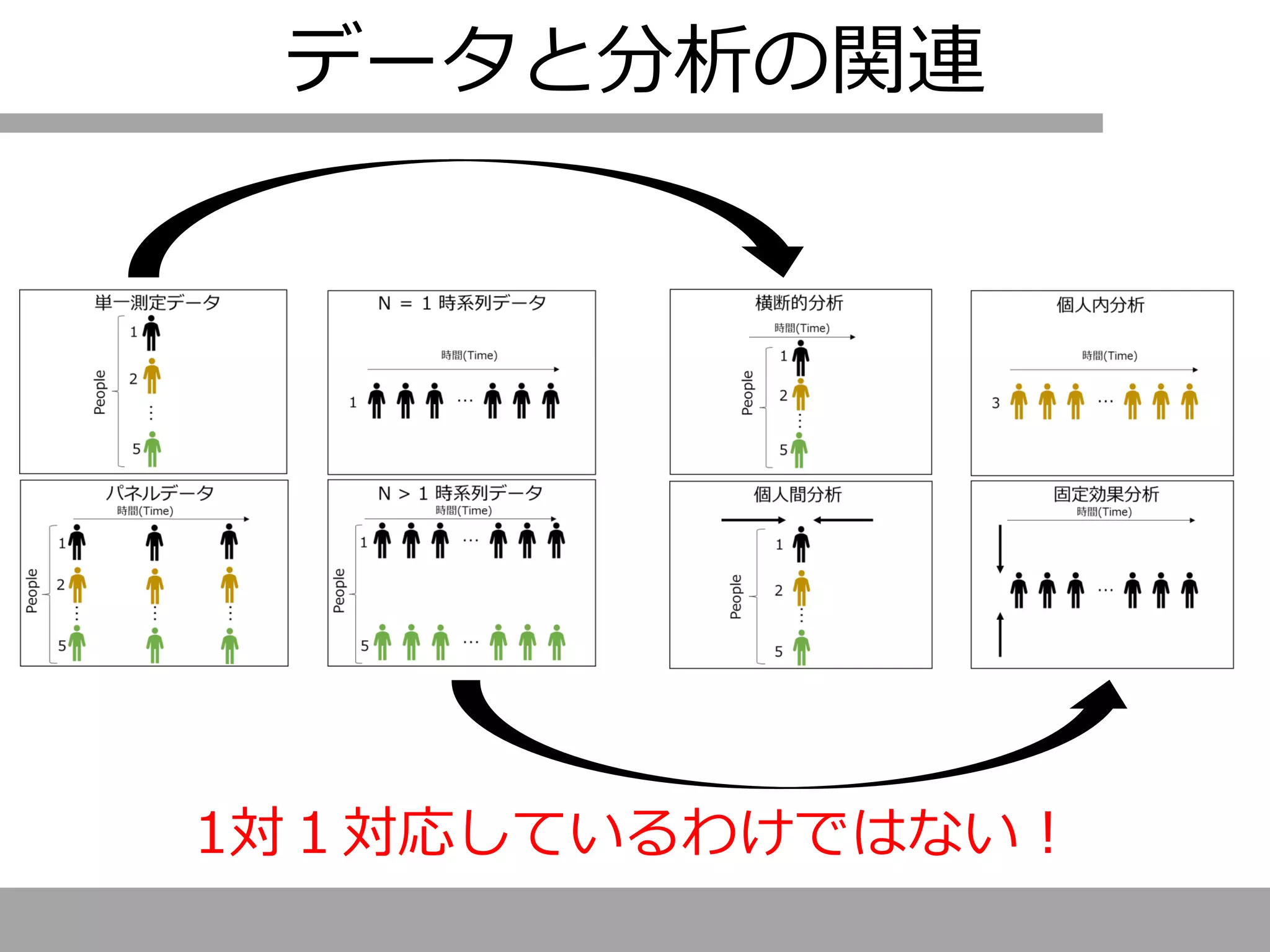 データと分析の関連

単一測定データ

People

1

2

⋮

5

N ＝ 1 時系列データ

時間(Time)

1 … 

横断的分析

時間(Time)

People

1

2

⋮

5

個人内分析

時間(Time)

3 …

パネルデータ

時間(Time)

People

1

2

⋮

5

N ＞ 1 時系列データ

時間(Time)

People

1 …

5 …

個人間分析

People

1

2

⋮

5

固定効果分析

時間(Time)

…

1対１対応しているわけではない！